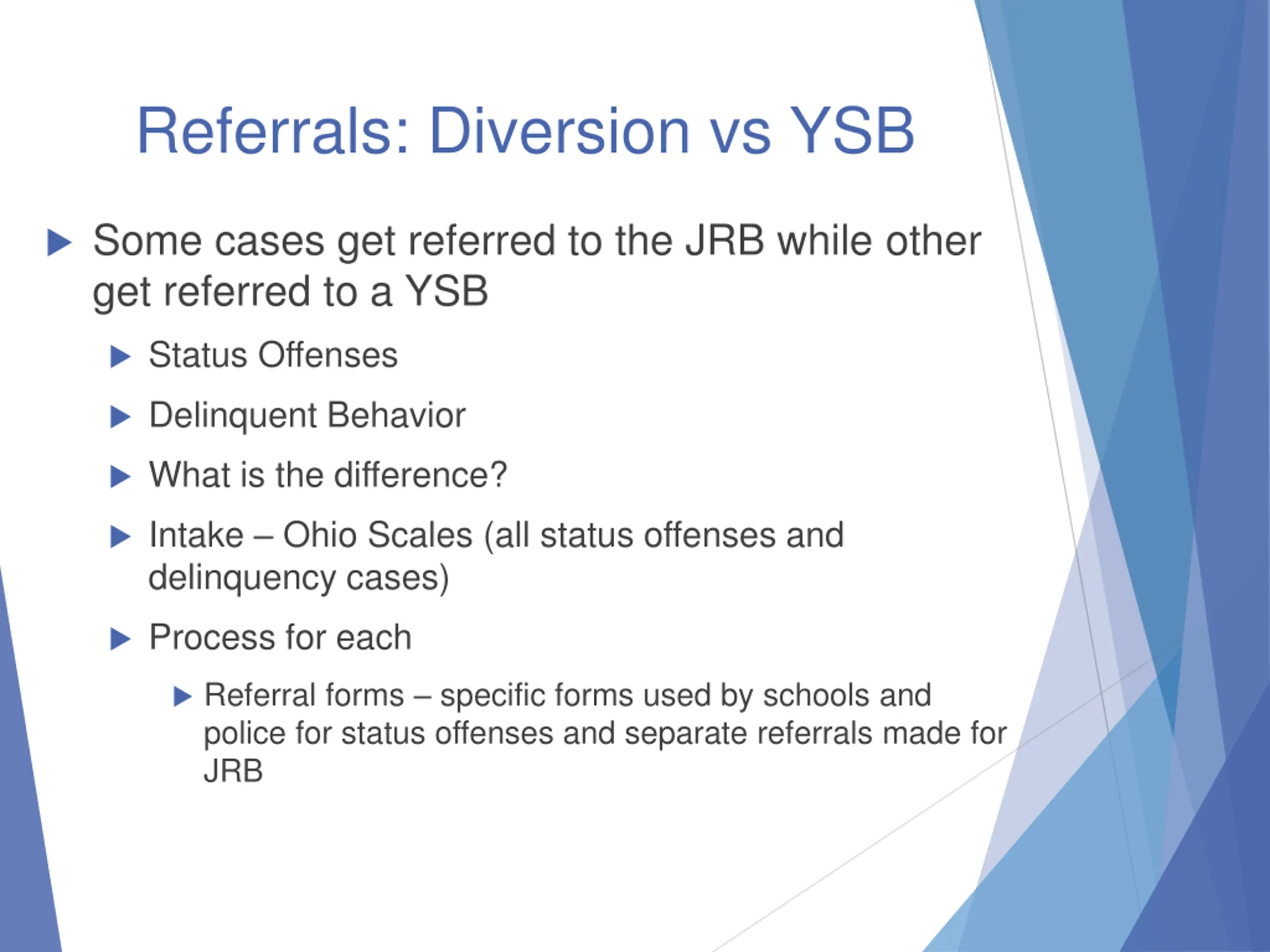 Referrals: Diversion vs YSB

Some cases get referred to the JRB while other get referred to a YSB

Status Offenses

Delinquent Behavior

What is the difference?

Intake – Ohio Scales (all status offenses and delinquency cases)

Process for each

Referral forms – specific forms used by schools and police for status offenses and separate referrals made for JRB